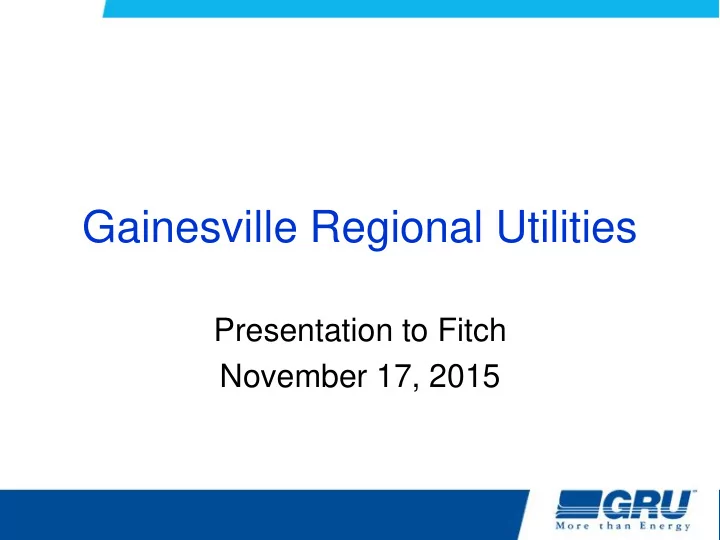 Gainesville Regional Utilities

Presentation to Fitch
November 17, 2015

GRU
More than Energy